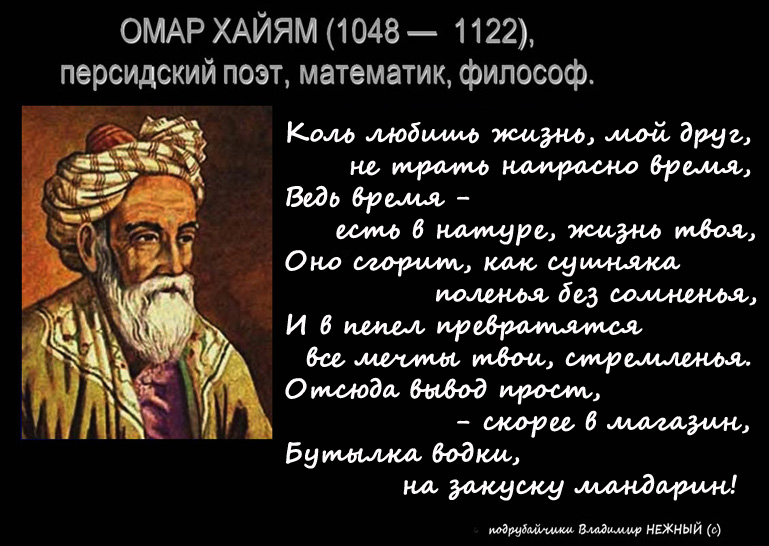 ОМАР ХАЙЯМ (1048 — 1122),
персидский поэт, математик, философ.

Коль любишь жизнь, мой друг,
не трать напрасно время,
Ведь время –
есть в натуре, жизнь твоя,
Оно сгорит, как сушняка
поленья без сомненья,
И в пепел превратятся
все мечты твои, стремленья.
Отсюда вывод прост,
– скорее в магазин,
Бутылка водки,
на закуску мандарин!

подрубайчики Владимир НЕЖНЫЙ (с)